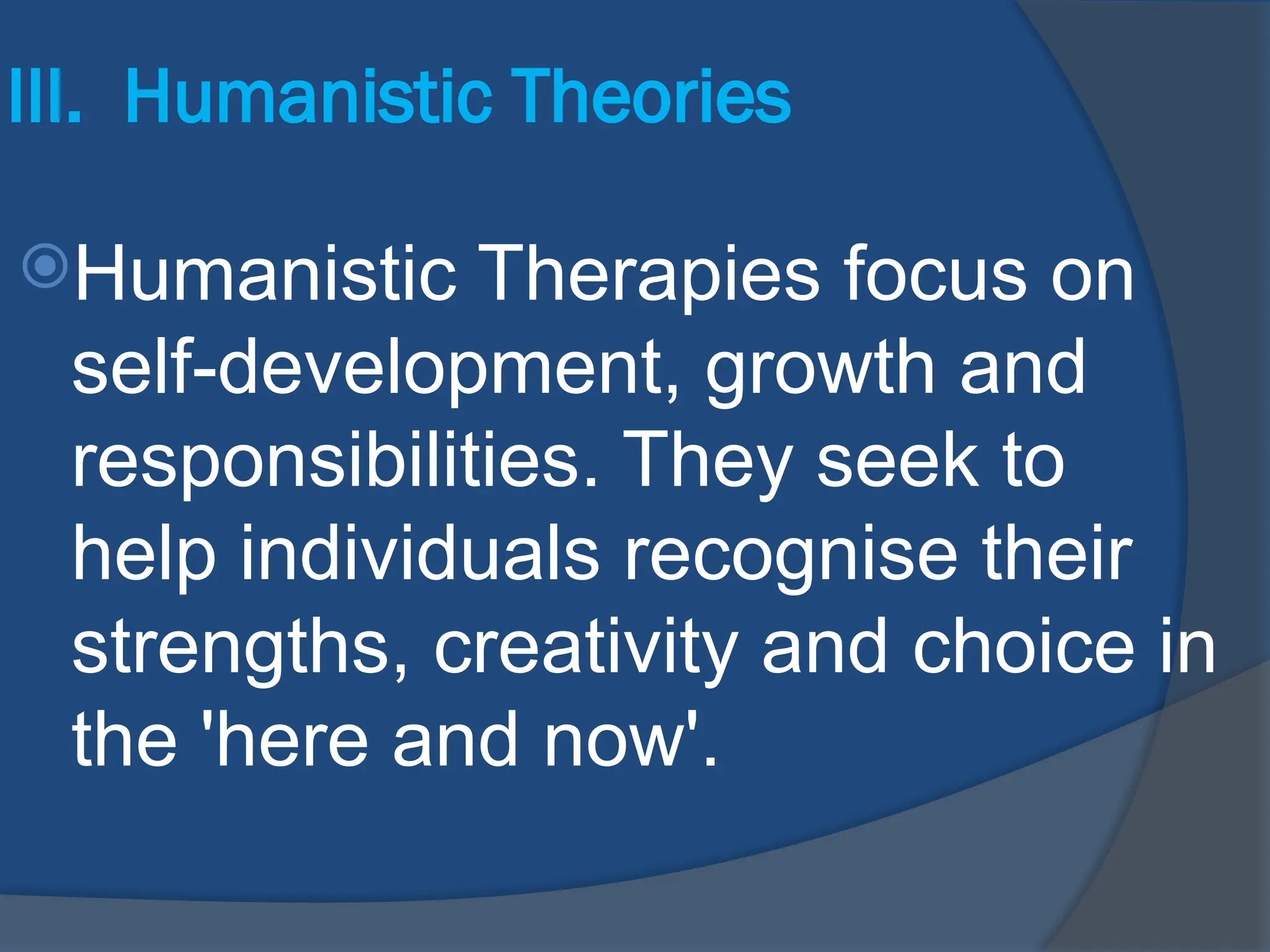 III. Humanistic Theories

Humanistic Therapies focus on self-development, growth and responsibilities. They seek to help individuals recognise their strengths, creativity and choice in the 'here and now'.